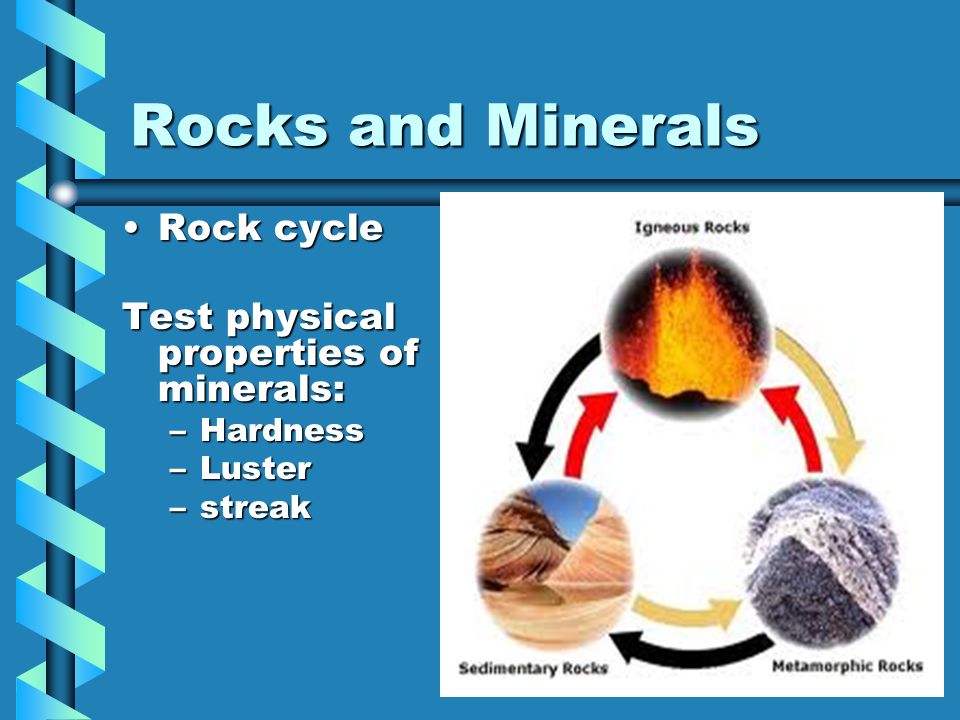 Rocks and Minerals

• Rock cycle

Test physical properties of minerals:
– Hardness
– Luster
– streak

Igneous Rocks

Sedimentary Rocks

Metamorphic Rocks